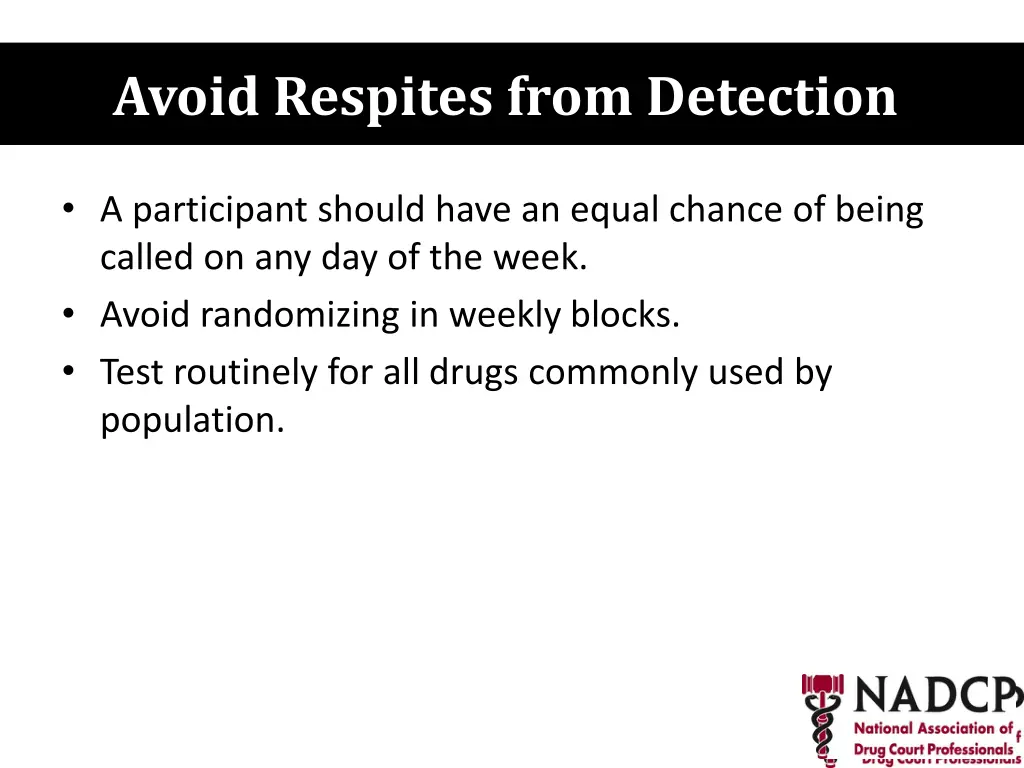 Avoid Respites from Detection

• A participant should have an equal chance of being called on any day of the week.
• Avoid randomizing in weekly blocks.
• Test routinely for all drugs commonly used by population.

NADCP
National Association of Drug Court Professionals